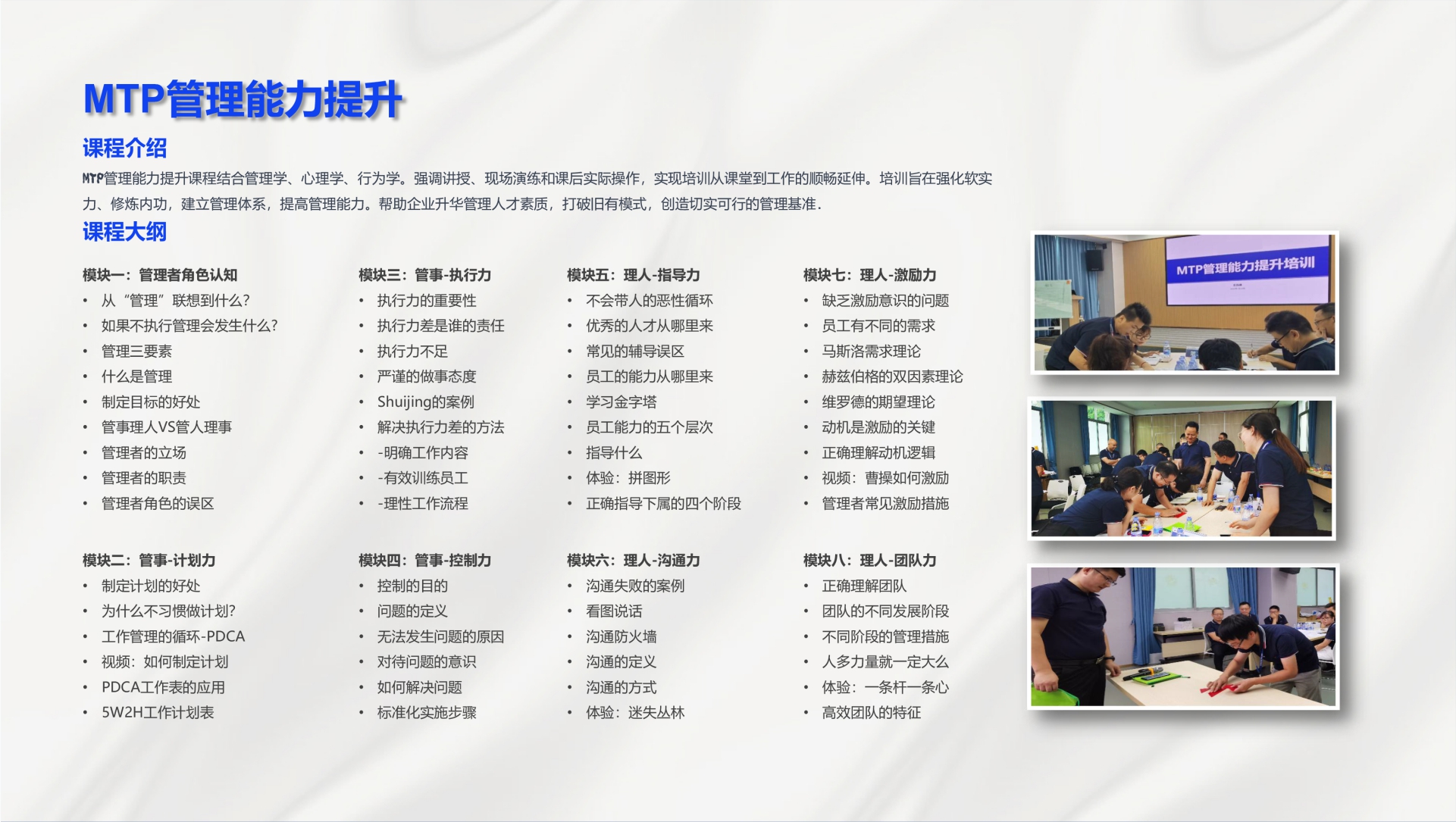 MTP管理能力提升

课程介绍

MTP管理能力提升课程结合管理学、心理学、行为学。强调讲授、现场演练和课后实际操作，实现培训从课堂到工作的顺畅延伸。培训旨在强化软实力、修炼内功，建立管理体系，提高管理能力。帮助企业升华管理人才素质，打破旧有模式，创造切实可行的管理基准.

课程大纲

模块一：管理者角色认知
• 从“管理”联想到什么?
• 如果不执行管理会发生什么?
• 管理三要素
• 什么是管理
• 制定目标的好处
• 管事理人VS管人理事
• 管理者的立场
• 管理者的职责
• 管理者角色的误区

模块二：管事-计划力
• 制定计划的好处
• 为什么不习惯做计划?
• 工作管理的循环-PDCA
• 视频：如何制定计划
• PDCA工作表的应用
• 5W2H工作计划表

模块三：管事-执行力
• 执行力的重要性
• 执行力差是谁的责任
• 执行力不足
• 严谨的做事态度
• Shuijing的案例
• 解决执行力差的方法
• -明确工作内容
• -有效训练员工
• -理性工作流程

模块四：管事-控制力
• 控制的目的
• 问题的定义
• 无法发生问题的原因
• 对待问题的意识
• 如何解决问题
• 标准化实施步骤

模块五：理人-指导力
• 不会带人的恶性循环
• 优秀的人才从哪里来
• 常见的辅导误区
• 员工的能力从哪里来
• 学习金字塔
• 员工能力的五个层次
• 指导什么
• 体验：拼图形
• 正确指导下属的四个阶段

模块六：理人-沟通力
• 沟通失败的案例
• 看图说话
• 沟通防火墙
• 沟通的定义
• 沟通的方式
• 体验：迷失丛林

模块七：理人-激励力
• 缺乏激励意识的问题
• 员工有不同的需求
• 马斯洛需求理论
• 赫兹伯格的双因素理论
• 维罗德的期望理论
• 动机是激励的关键
• 正确理解动机逻辑
• 视频：曹操如何激励
• 管理者常见激励措施

模块八：理人-团队力
• 正确理解团队
• 团队的不同发展阶段
• 不同阶段的管理措施
• 人多力量就一定大么
• 体验：一条杆一条心
• 高效团队的特征

MTP管理能力提升培训